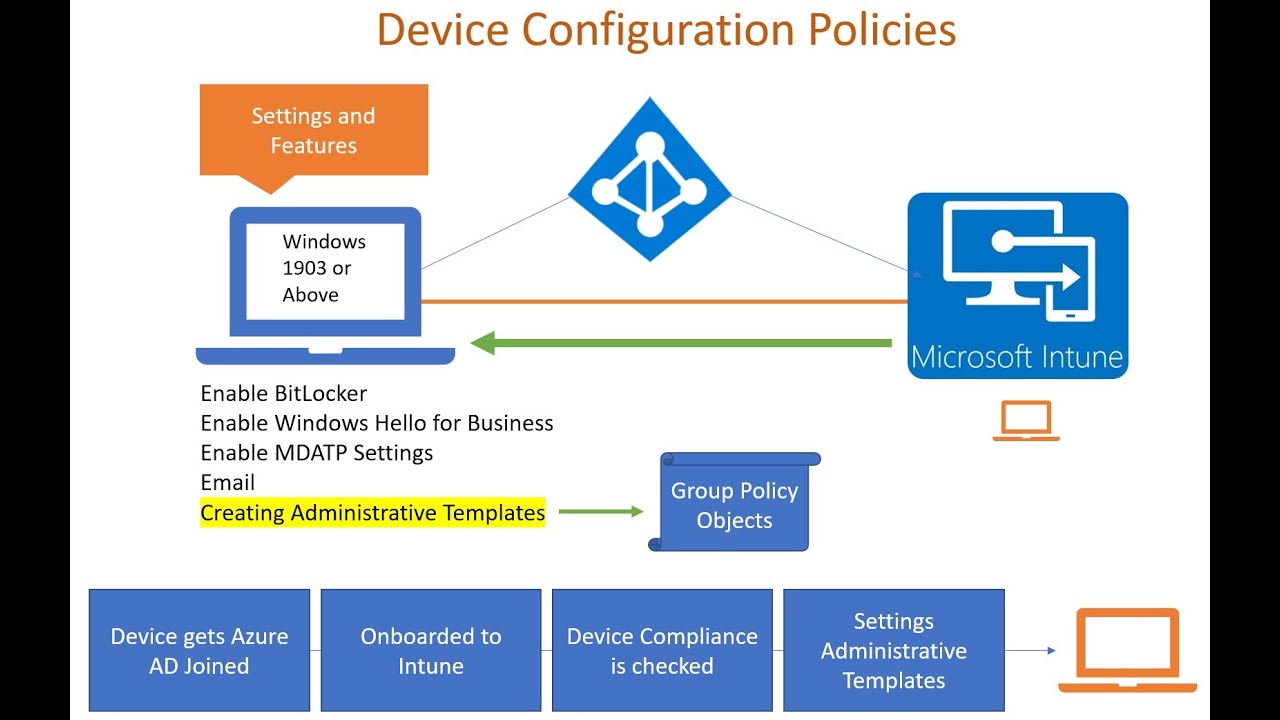 Device Configuration Policies

Settings and Features

Windows 1903 or Above

Microsoft Intune

Enable BitLocker
Enable Windows Hello for Business
Enable MDATP Settings
Email
Creating Administrative Templates

Group Policy Objects

Device gets Azure AD Joined

Onboarded to Intune

Device Compliance is checked

Settings Administrative Templates